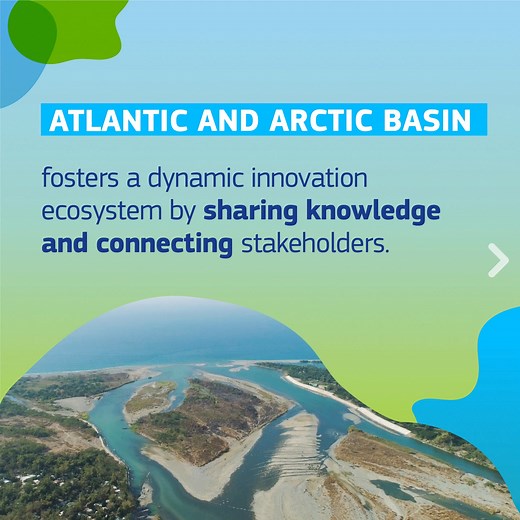 ATLANTIC AND ARCTIC BASIN

fosters a dynamic innovation ecosystem by sharing knowledge and connecting stakeholders.